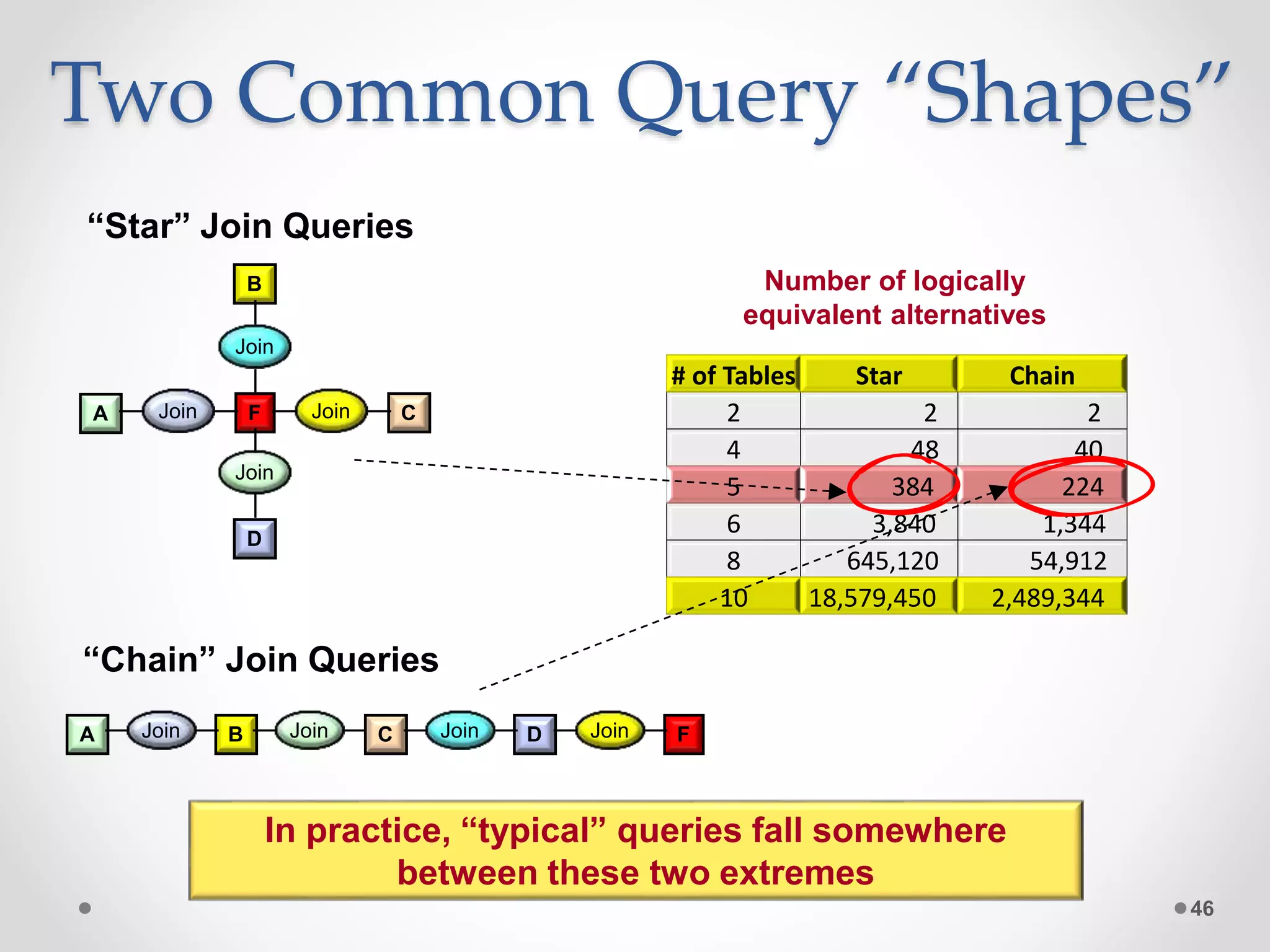 Two Common Query “Shapes”

“Star” Join Queries

B

Join

A Join F Join C

Join

D

Number of logically equivalent alternatives

| # of Tables | Star | Chain |
|---|---|---|
| 2 | 2 | 2 |
| 4 | 48 | 40 |
| 5 | 384 | 224 |
| 6 | 3,840 | 1,344 |
| 8 | 645,120 | 54,912 |
| 10 | 18,579,450 | 2,489,344 |

“Chain” Join Queries

A Join B Join C Join D Join F

In practice, “typical” queries fall somewhere between these two extremes

46